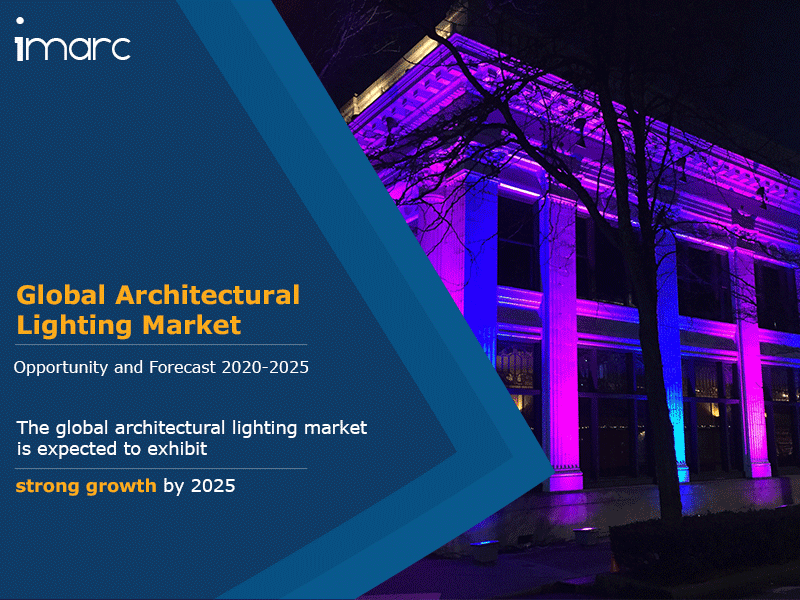 imarc

Global Architectural Lighting Market

Opportunity and Forecast 2020-2025

The global architectural lighting market is expected to exhibit

strong growth by 2025